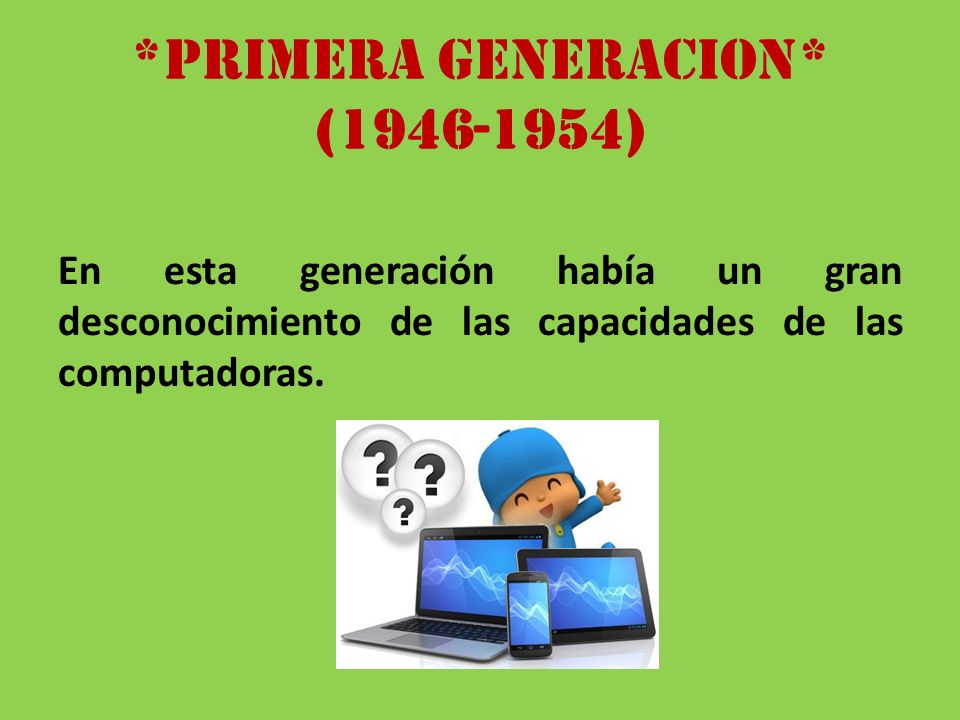 *PRIMERA GENERACION*
(1946-1954)

En esta generación había un gran desconocimiento de las capacidades de las computadoras.

?
?
?